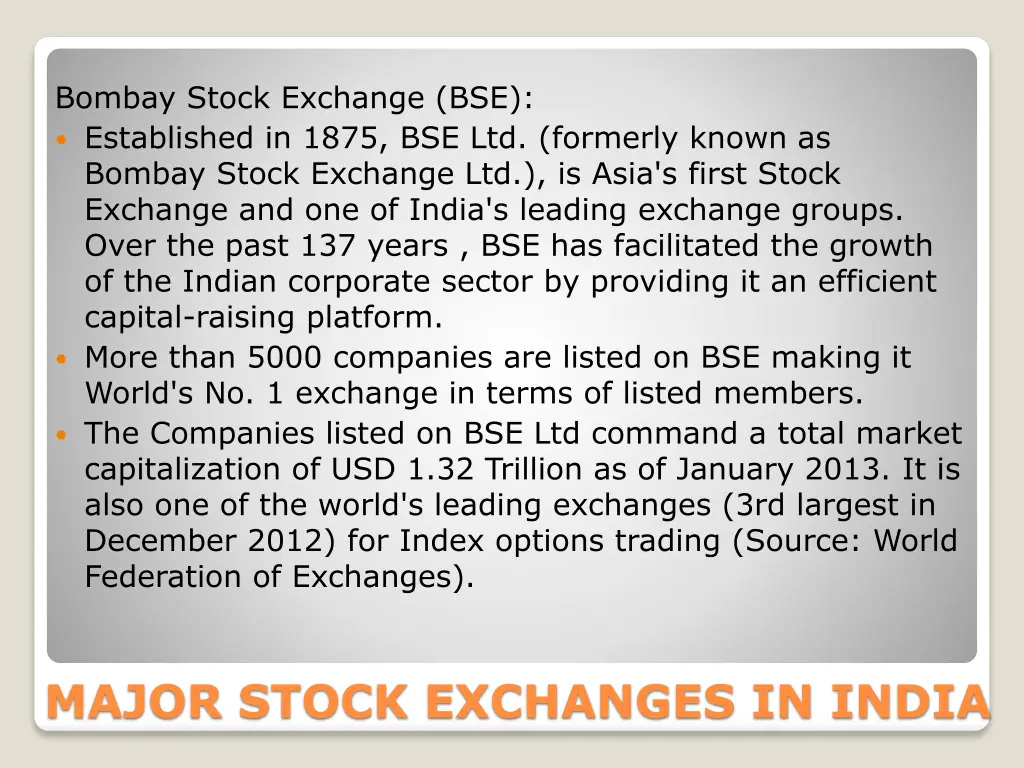 Bombay Stock Exchange (BSE):

- Established in 1875, BSE Ltd. (formerly known as Bombay Stock Exchange Ltd.), is Asia's first Stock Exchange and one of India's leading exchange groups. Over the past 137 years , BSE has facilitated the growth of the Indian corporate sector by providing it an efficient capital-raising platform.
- More than 5000 companies are listed on BSE making it World's No. 1 exchange in terms of listed members.
- The Companies listed on BSE Ltd command a total market capitalization of USD 1.32 Trillion as of January 2013. It is also one of the world's leading exchanges (3rd largest in December 2012) for Index options trading (Source: World Federation of Exchanges).

MAJOR STOCK EXCHANGES IN INDIA